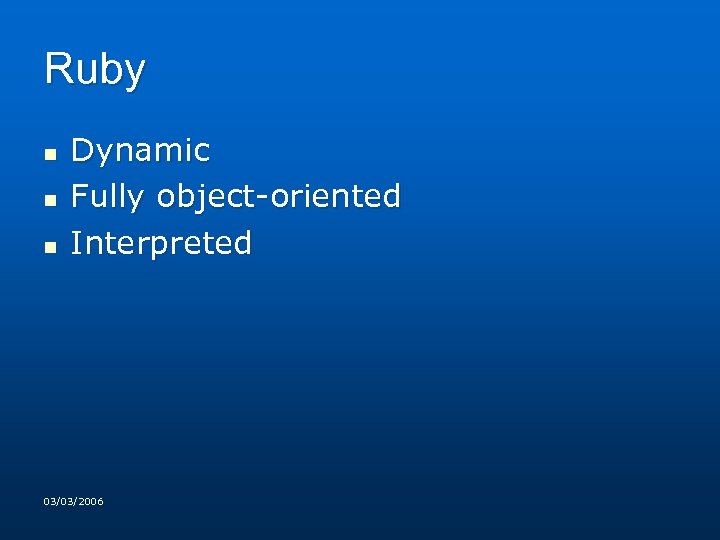 Ruby

- Dynamic
- Fully object-oriented
- Interpreted

03/03/2006